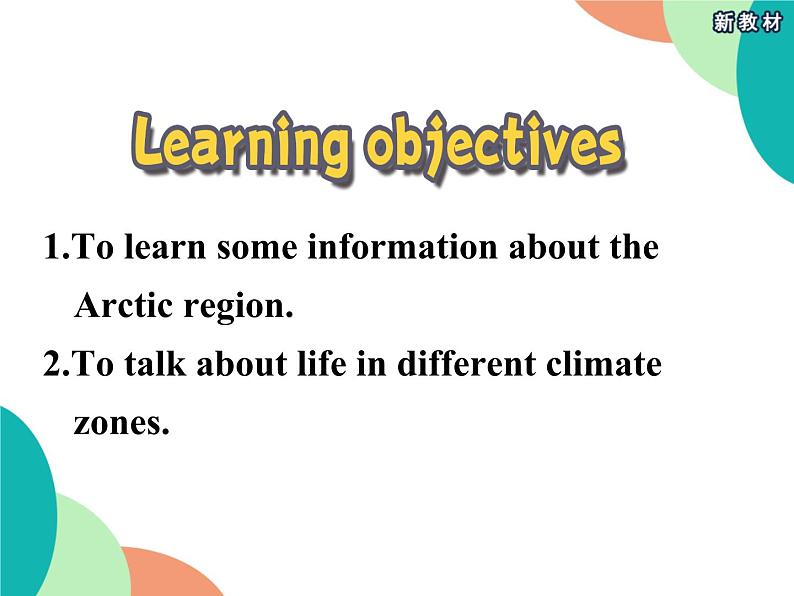 新教材

Learning objectives

1.To learn some information about the Arctic region.

2.To talk about life in different climate zones.